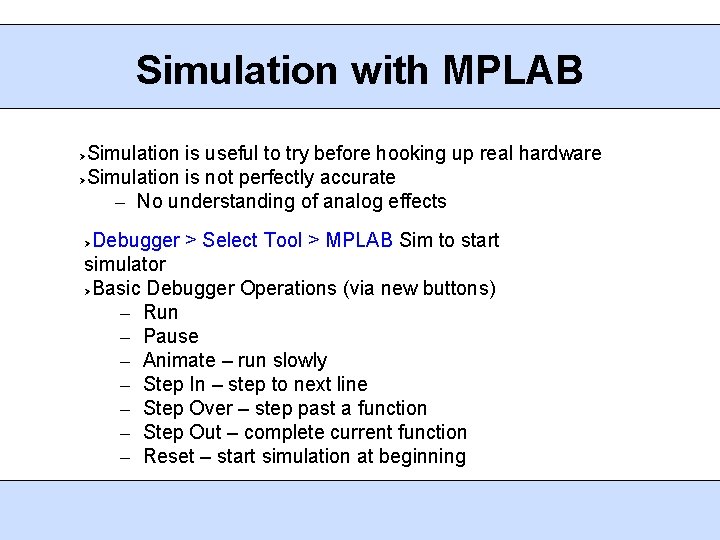 Simulation with MPLAB

›Simulation is useful to try before hooking up real hardware
›Simulation is not perfectly accurate
– No understanding of analog effects

›Debugger > Select Tool > MPLAB Sim to start simulator
›Basic Debugger Operations (via new buttons)
– Run
– Pause
– Animate – run slowly
– Step In – step to next line
– Step Over – step past a function
– Step Out – complete current function
– Reset – start simulation at beginning